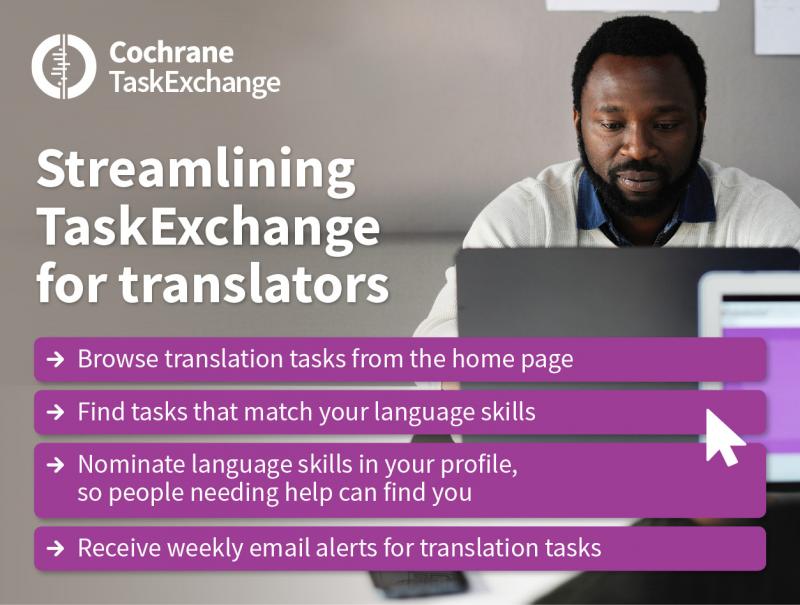 Cochrane
TaskExchange

Streamlining TaskExchange for translators

→ Browse translation tasks from the home page

→ Find tasks that match your language skills

→ Nominate language skills in your profile, so people needing help can find you

→ Receive weekly email alerts for translation tasks